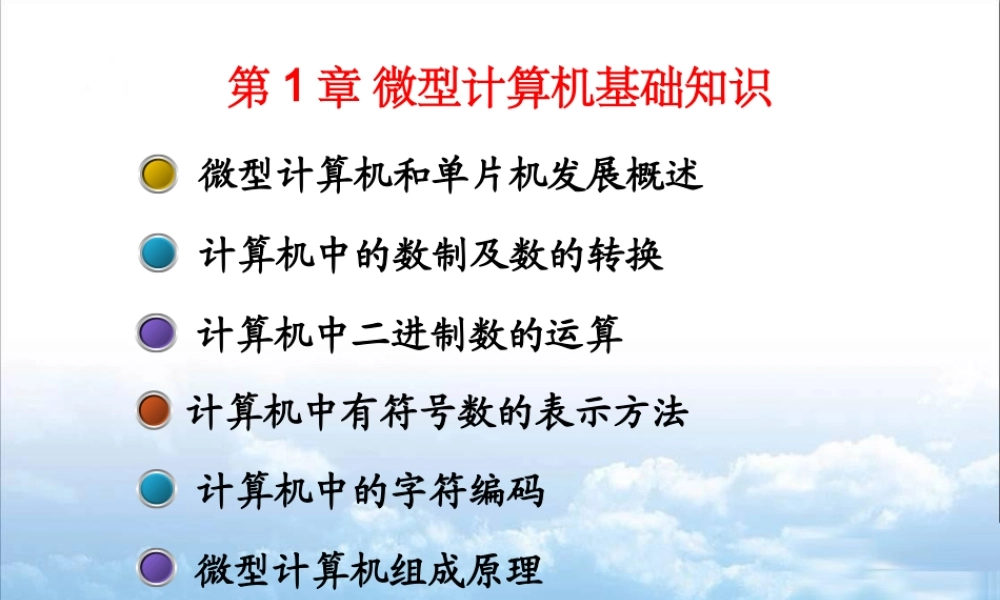 第 1 章 微型计算机基础知识

微型计算机和单片机发展概述

计算机中的数制及数的转换

计算机中二进制数的运算

计算机中有符号数的表示方法

计算机中的字符编码

微型计算机组成原理